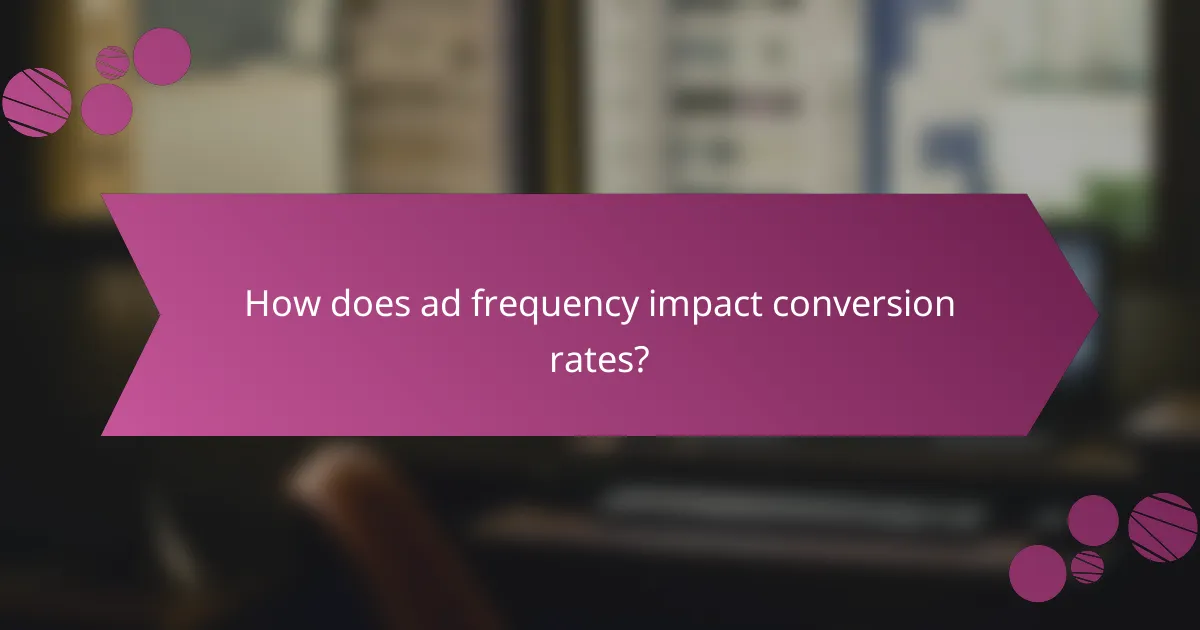 How does ad frequency impact conversion rates?